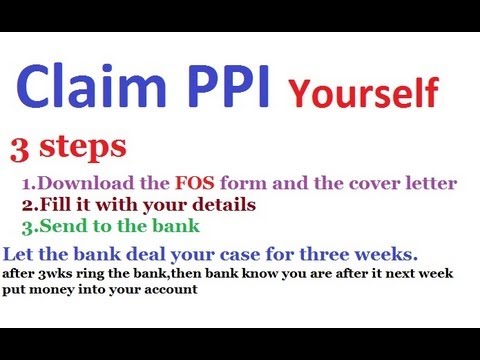 Claim PPI Yourself

3 steps

1.Download the FOS form and the cover letter
2.Fill it with your details
3.Send to the bank

Let the bank deal your case for three weeks.
after 3wks ring the bank,then bank know you are after it next week put money into your account